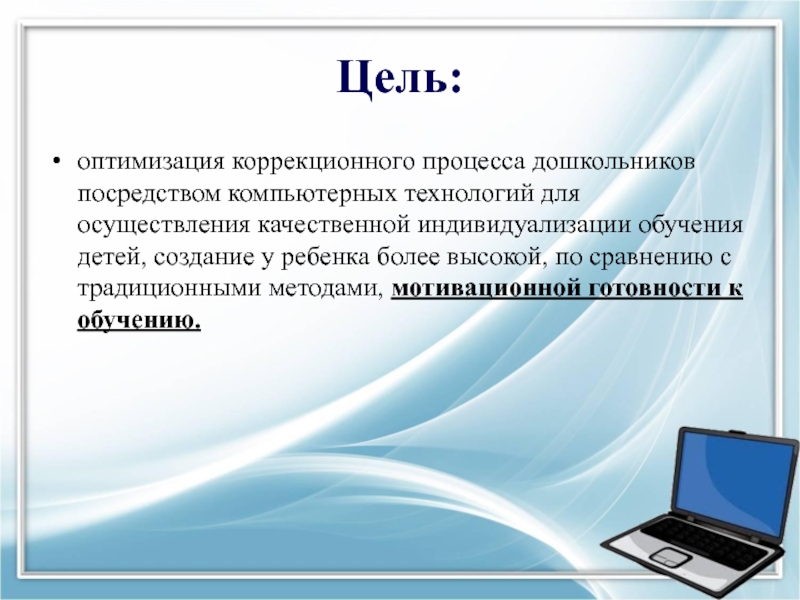 Цель:

• оптимизация коррекционного процесса дошкольников посредством компьютерных технологий для осуществления качественной индивидуализации обучения детей, создание у ребенка более высокой, по сравнению с традиционными методами, мотивационной готовности к обучению.